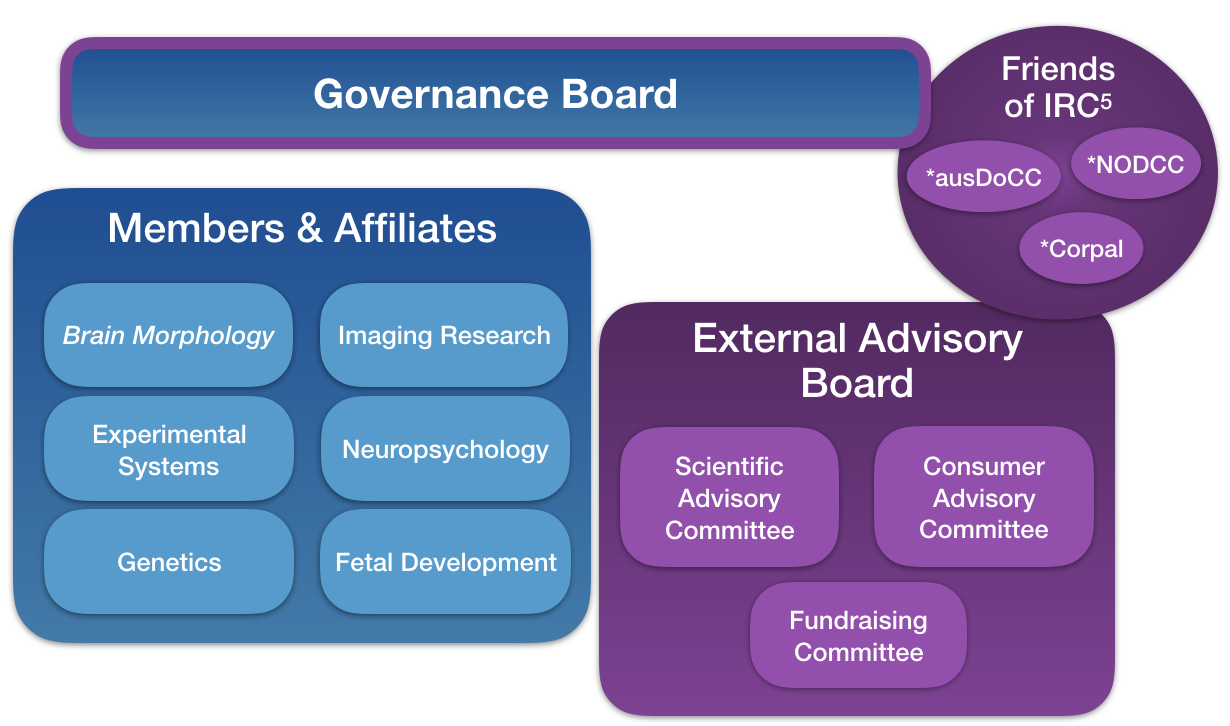 Governance Board

Friends of IRC$^5$

*ausDoCC

*NODCC

*Corpal

Members & Affiliates

Brain Morphology

Imaging Research

Experimental Systems

Neuropsychology

Genetics

Fetal Development

External Advisory Board

Scientific Advisory Committee

Consumer Advisory Committee

Fundraising Committee